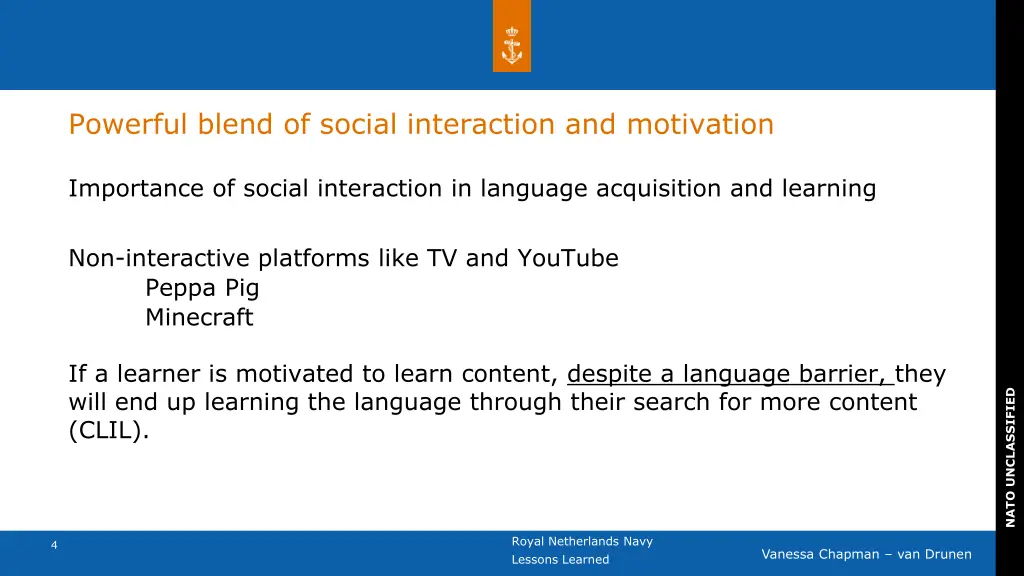 Powerful blend of social interaction and motivation

Importance of social interaction in language acquisition and learning

Non-interactive platforms like TV and YouTube
Peppa Pig
Minecraft

If a learner is motivated to learn content, despite a language barrier, they will end up learning the language through their search for more content (CLIL).

NATO UNCLASSIFIED

4

Royal Netherlands Navy
Lessons Learned

Vanessa Chapman – van Drunen